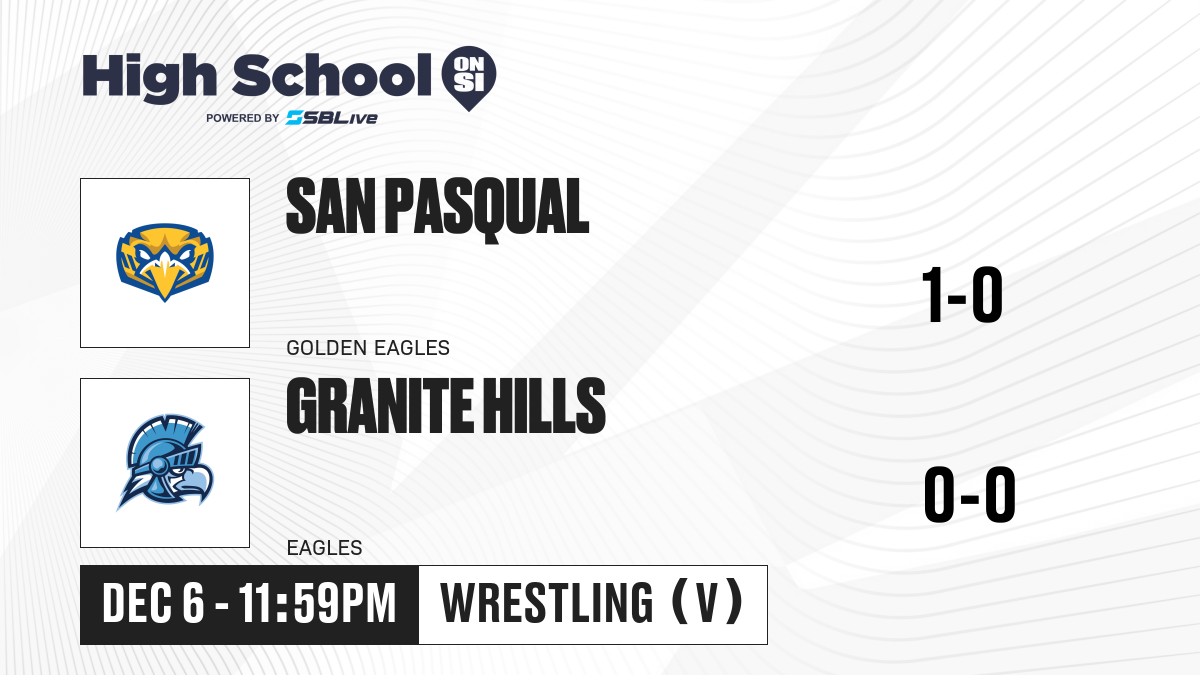 High School ON SI
POWERED BY SBLive

SAN PASQUAL
GOLDEN EAGLES
1-0

GRANITE HILLS
EAGLES
0-0

DEC 6 - 11:59PM
WRESTLING (V)